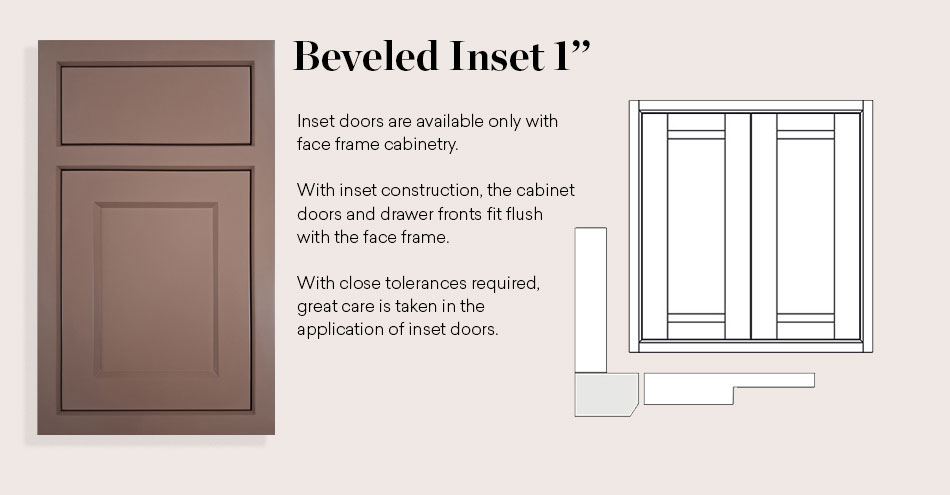 Beveled Inset 1”

Inset doors are available only with face frame cabinetry.

With inset construction, the cabinet doors and drawer fronts fit flush with the face frame.

With close tolerances required, great care is taken in the application of inset doors.